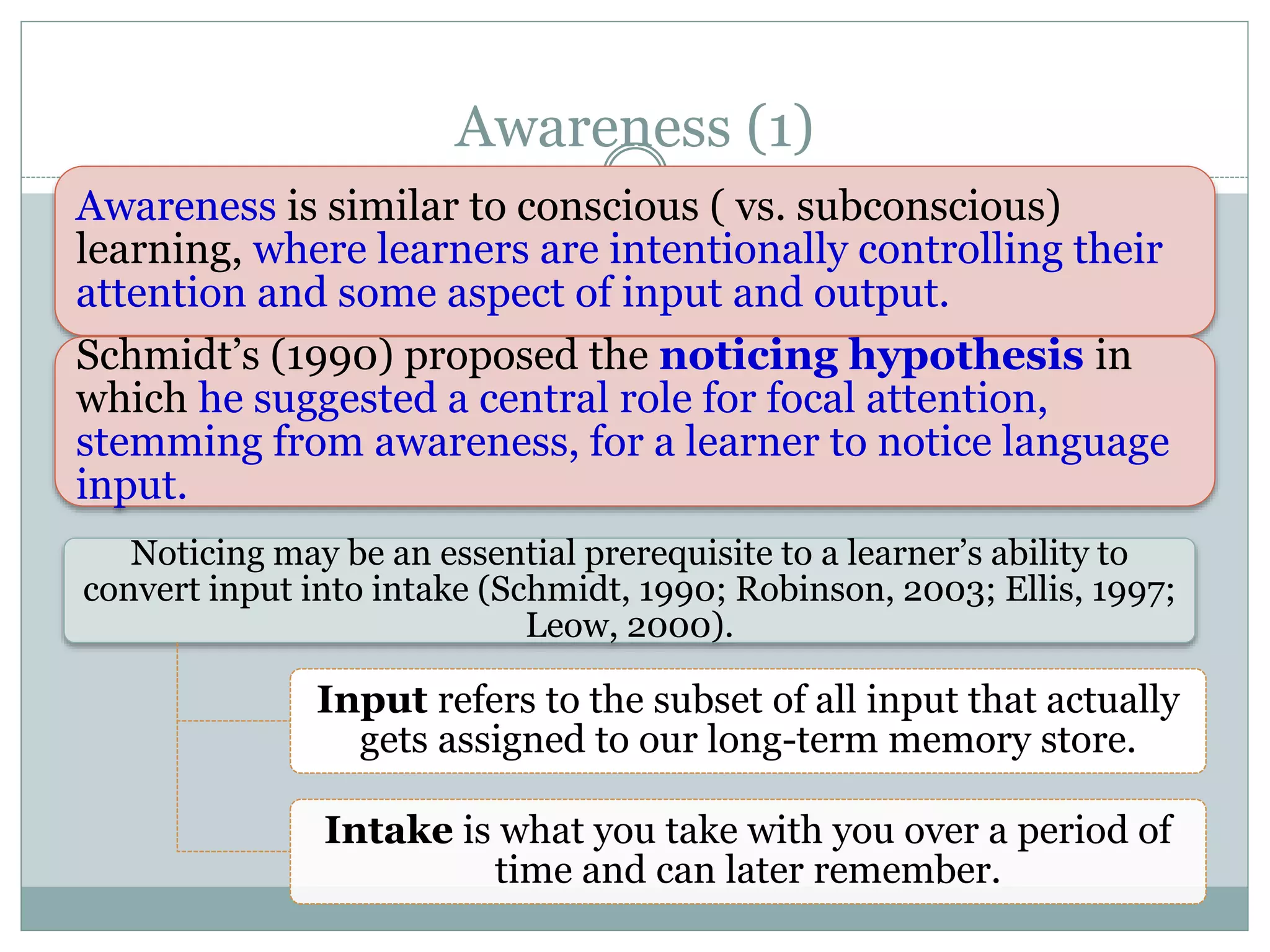 Awareness (1)

Awareness is similar to conscious ( vs. subconscious) learning, where learners are intentionally controlling their attention and some aspect of input and output.

Schmidt's (1990) proposed the noticing hypothesis in which he suggested a central role for focal attention, stemming from awareness, for a learner to notice language input.

Noticing may be an essential prerequisite to a learner's ability to convert input into intake (Schmidt, 1990; Robinson, 2003; Ellis, 1997; Leow, 2000).

Input refers to the subset of all input that actually gets assigned to our long-term memory store.

Intake is what you take with you over a period of time and can later remember.